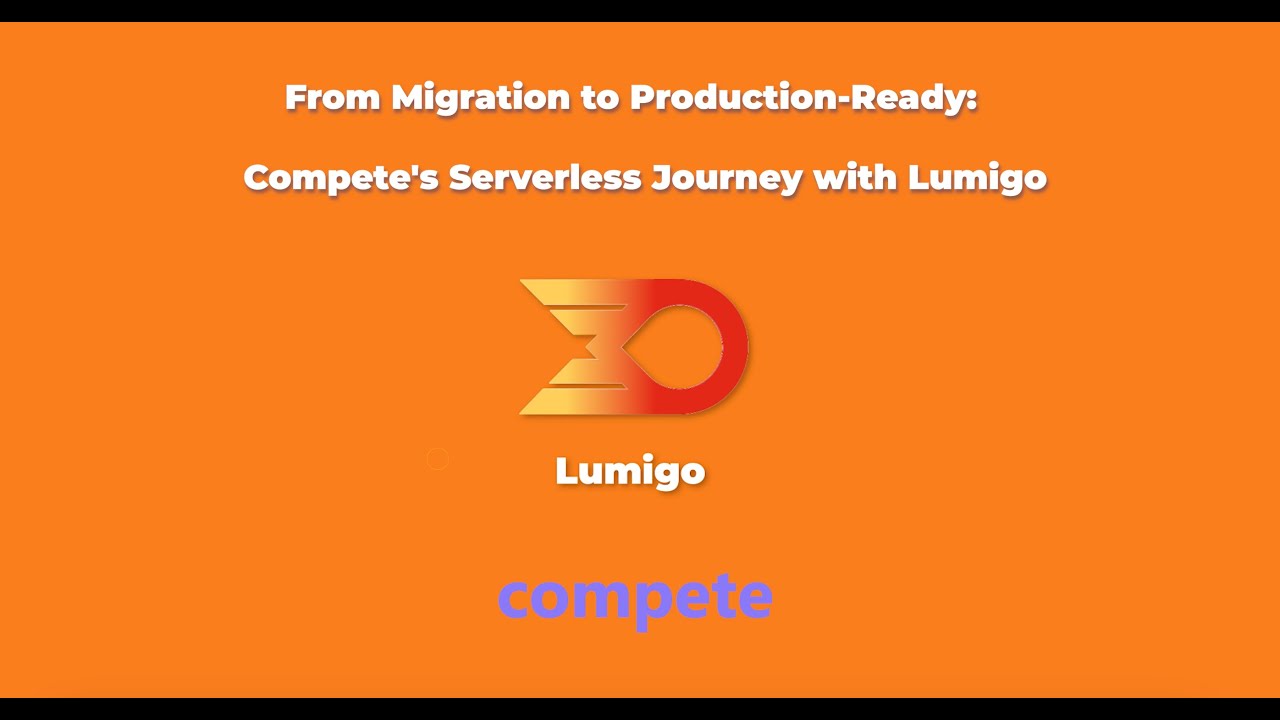 From Migration to Production-Ready:

Compete's Serverless Journey with Lumigo

Lumigo

compete